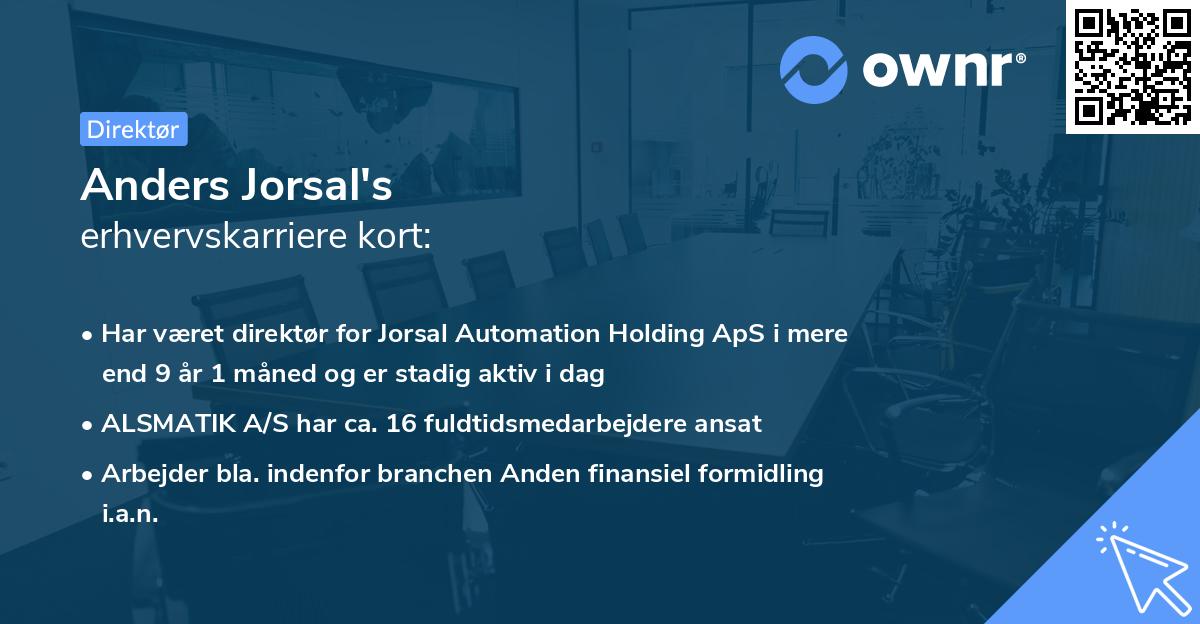 ownr®

Direktør

Anders Jorsal's
erhvervskarriere kort:

• Har været direktør for Jorsal Automation Holding ApS i mere end 9 år 1 måned og er stadig aktiv i dag

• ALSMATIK A/S har ca. 16 fuldtidsmedarbejdere ansat

• Arbejder bla. indenfor branchen Anden finansiel formidling i.a.n.